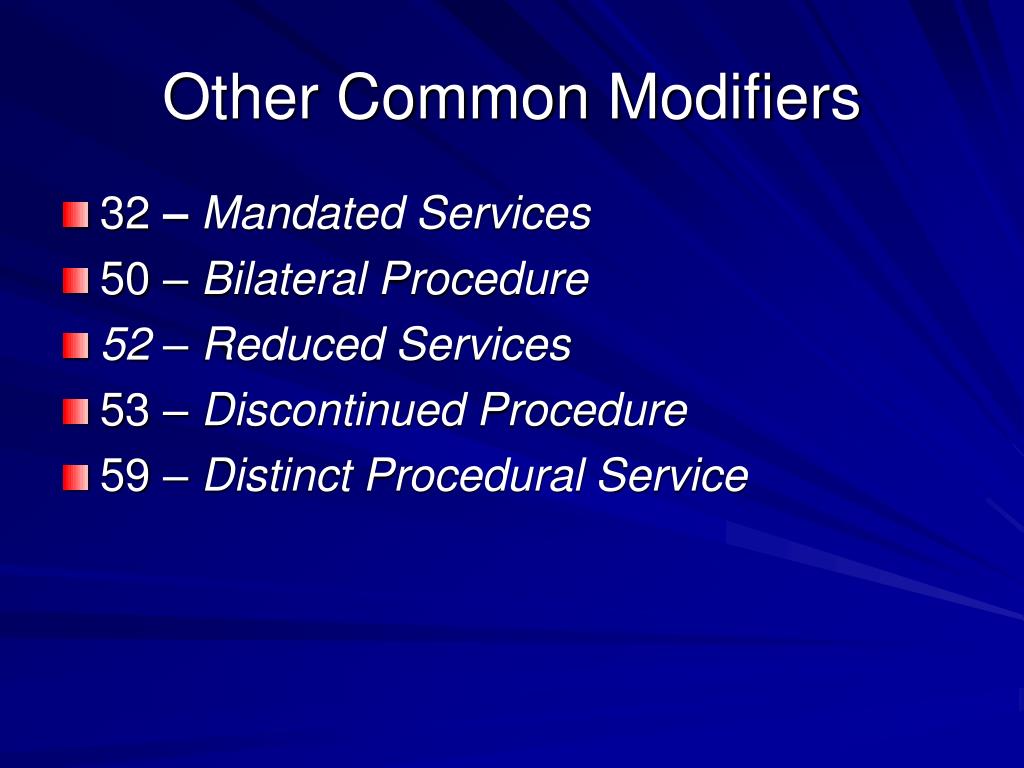 Other Common Modifiers

32 – Mandated Services
50 – Bilateral Procedure
52 – Reduced Services
53 – Discontinued Procedure
59 – Distinct Procedural Service